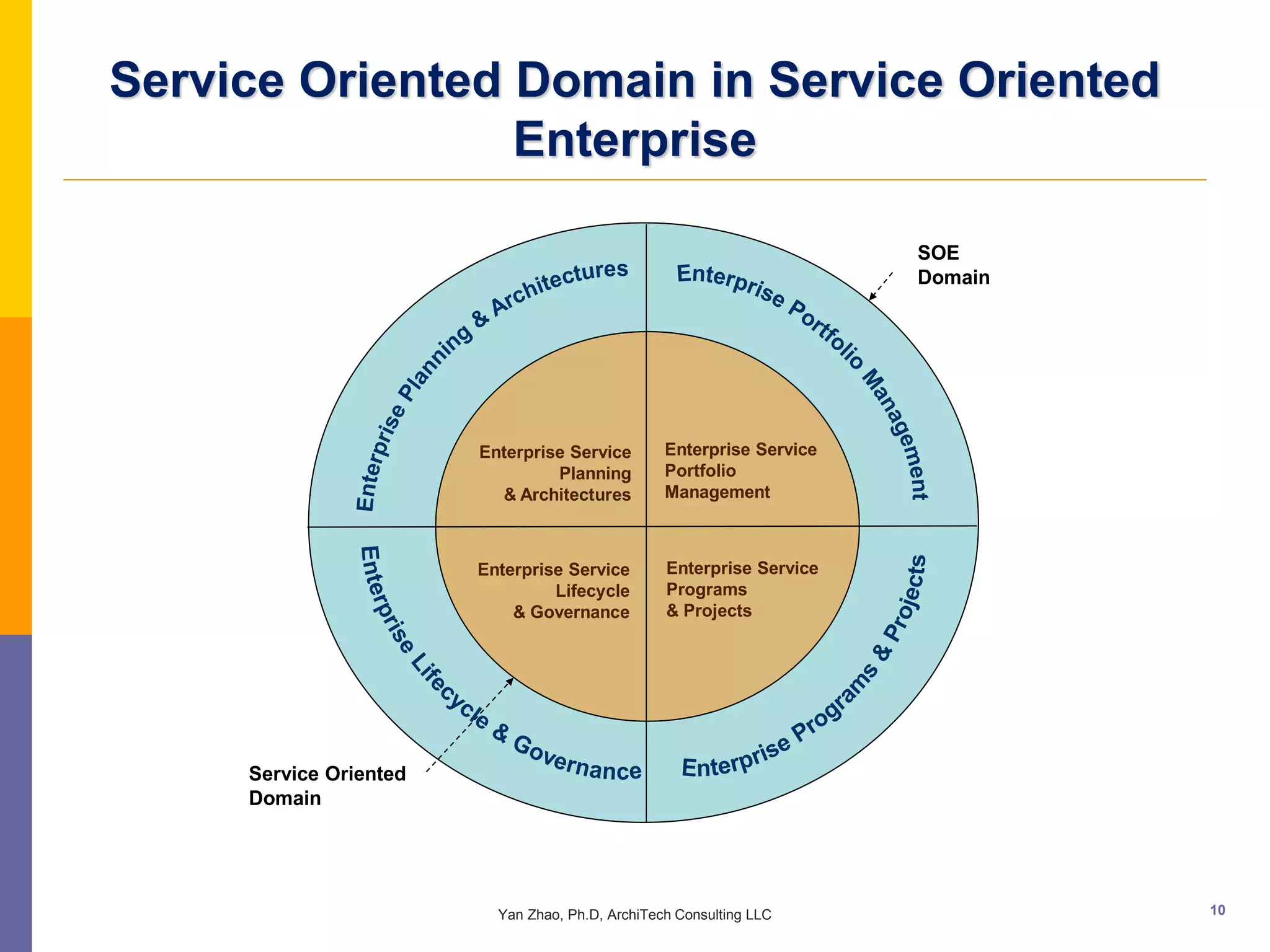 Service Oriented Domain in Service Oriented Enterprise

SOE Domain

Enterprise Planning & Architectures

Enterprise Portfolio Management

Enterprise Service Planning & Architectures

Enterprise Service Portfolio Management

Enterprise Service Lifecycle & Governance

Enterprise Service Programs & Projects

Enterprise Lifecycle & Governance

Enterprise Programs & Projects

Service Oriented Domain

Yan Zhao, Ph.D, ArchiTech Consulting LLC

10